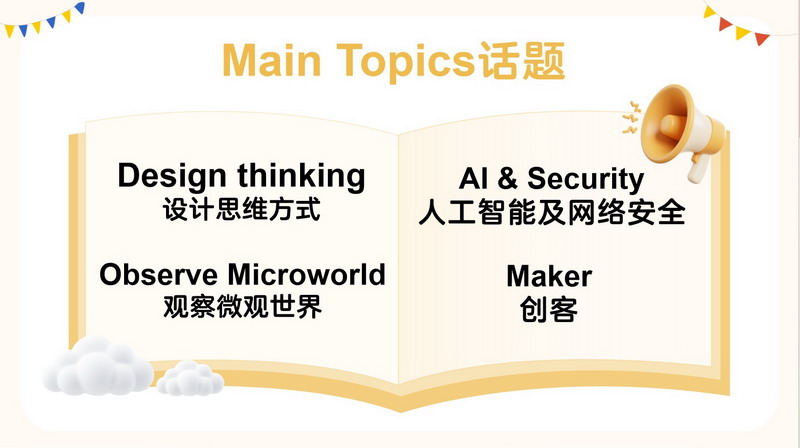 Main Topics话题

Design thinking
设计思维方式

Observe Microworld
观察微观世界

AI & Security
人工智能及网络安全

Maker
创客